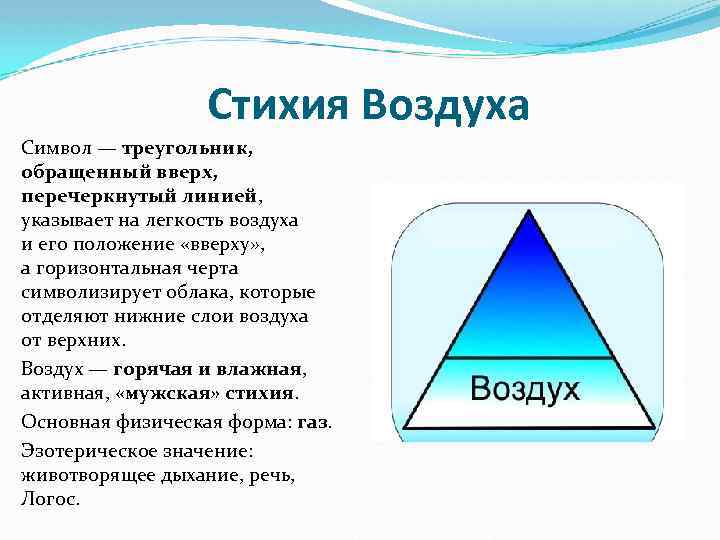 Стихия Воздуха

Символ — треугольник, обращенный вверх, перечеркнутый линией, указывает на легкость воздуха и его положение «вверху», а горизонтальная черта символизирует облака, которые отделяют нижние слои воздуха от верхних.

Воздух — горячая и влажная, активная, «мужская» стихия.

Основная физическая форма: газ.

Эзотерическое значение: животворящее дыхание, речь, Логос.

Воздух